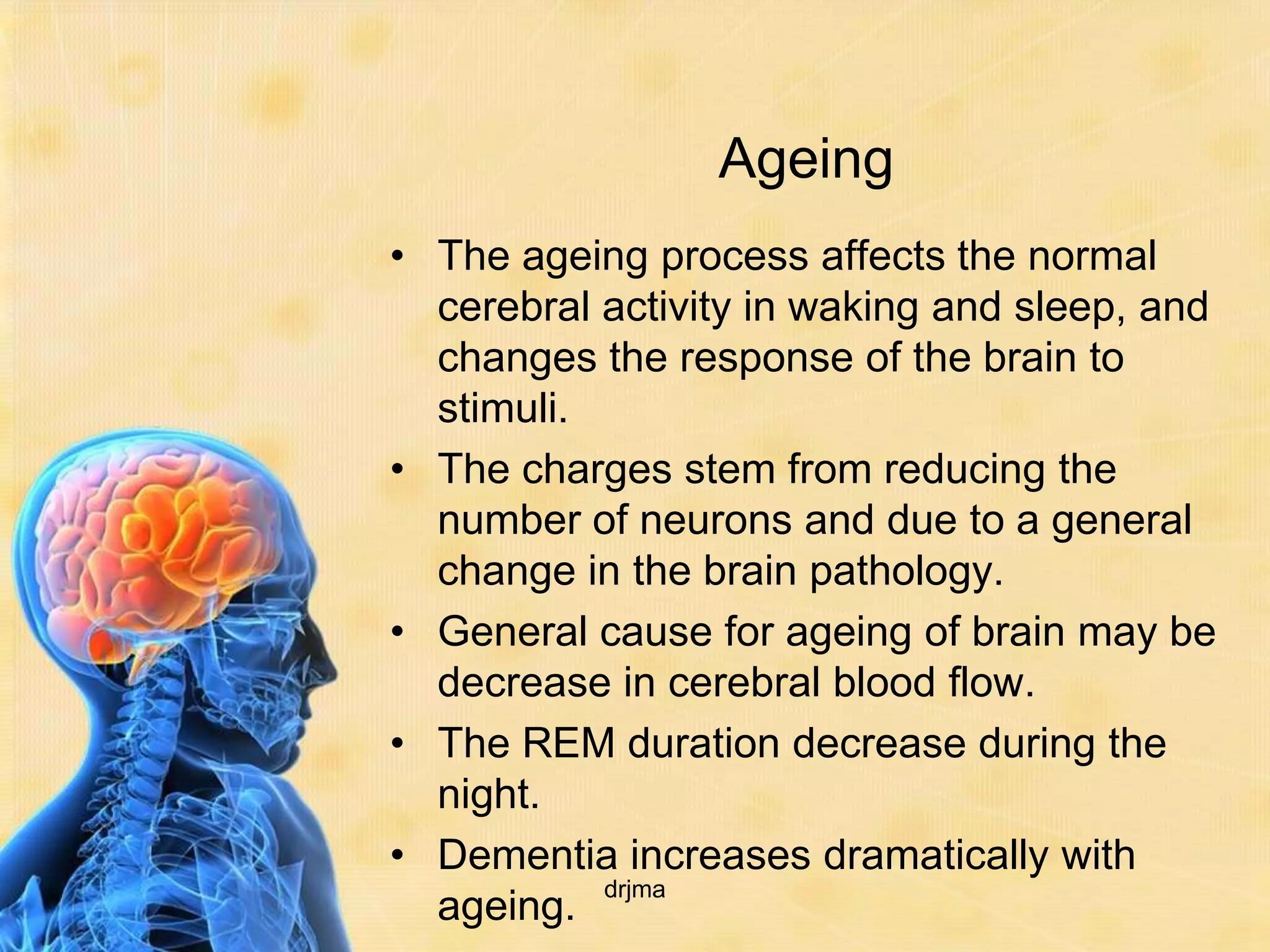 Ageing

• The ageing process affects the normal cerebral activity in waking and sleep, and changes the response of the brain to stimuli.
• The charges stem from reducing the number of neurons and due to a general change in the brain pathology.
• General cause for ageing of brain may be decrease in cerebral blood flow.
• The REM duration decrease during the night.
• Dementia increases dramatically with ageing.

drjma